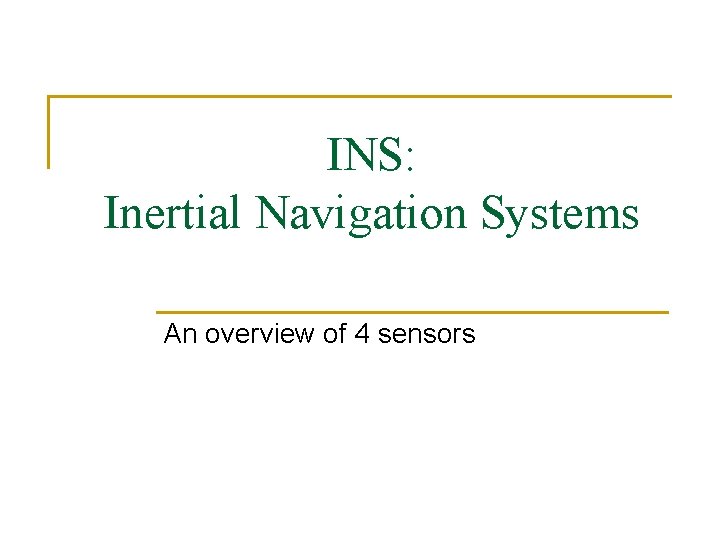 INS:
Inertial Navigation Systems

An overview of 4 sensors